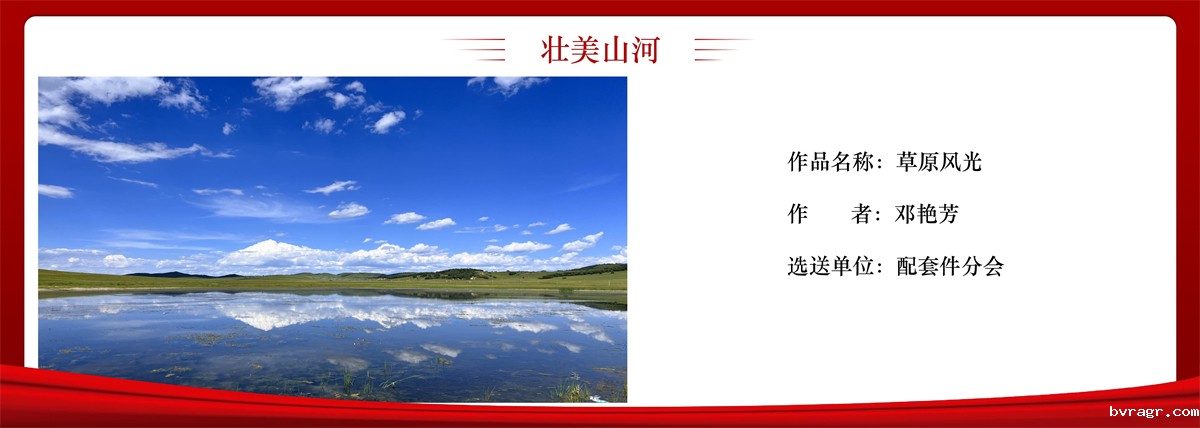 壮美山河

作品名称：草原风光

作　　者：邓艳芳

选送单位：配套件分会

bvragr.com